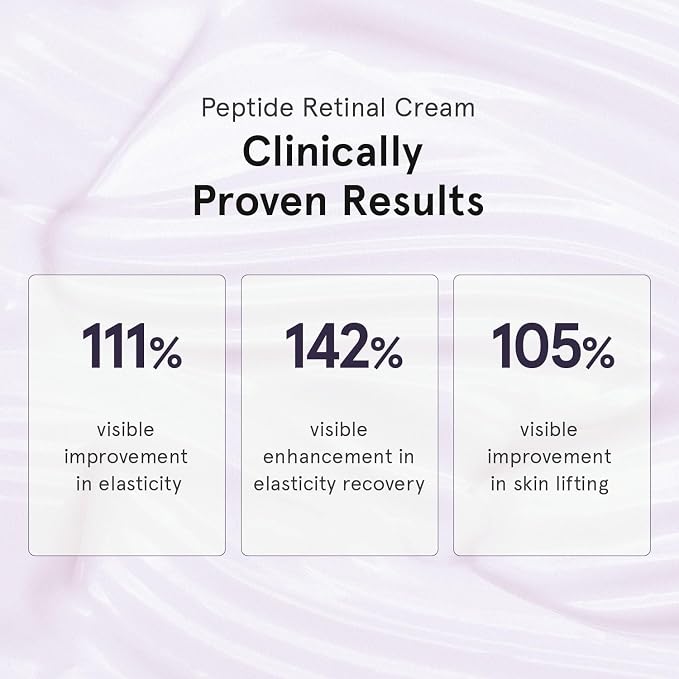 Peptide Retinal Cream
Clinically Proven Results

111%

visible improvement in elasticity

142%

visible enhancement in elasticity recovery

105%

visible improvement in skin lifting